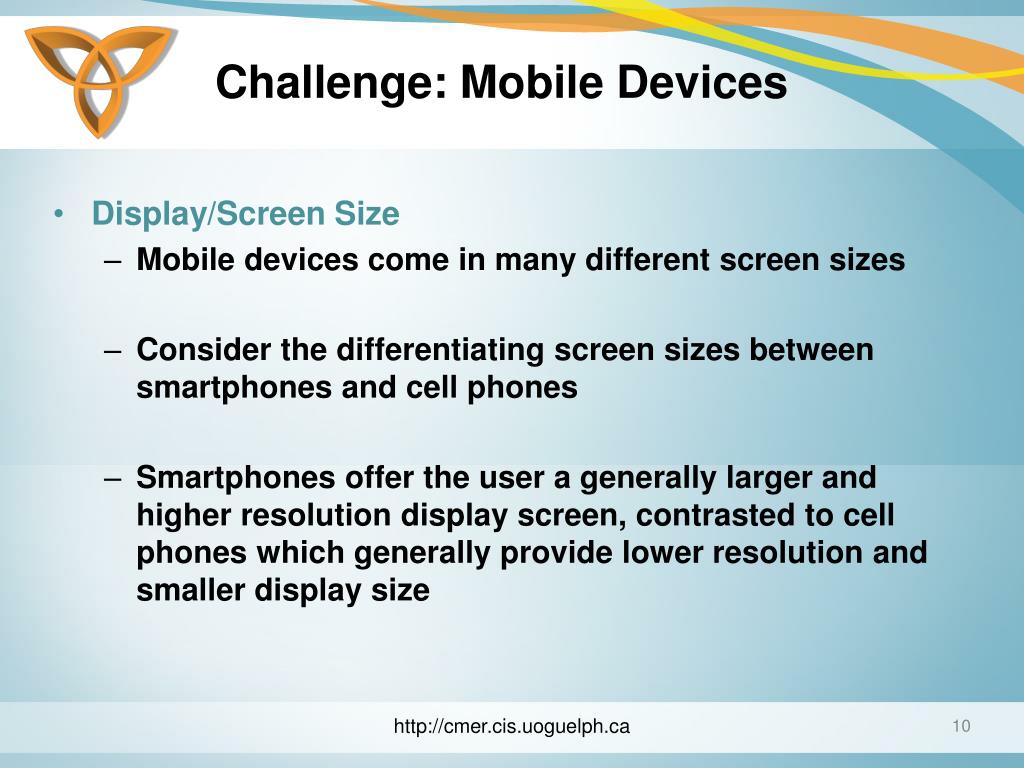 Challenge: Mobile Devices

• Display/Screen Size
– Mobile devices come in many different screen sizes

– Consider the differentiating screen sizes between smartphones and cell phones

– Smartphones offer the user a generally larger and higher resolution display screen, contrasted to cell phones which generally provide lower resolution and smaller display size

http://cmer.cis.uoguelph.ca

10